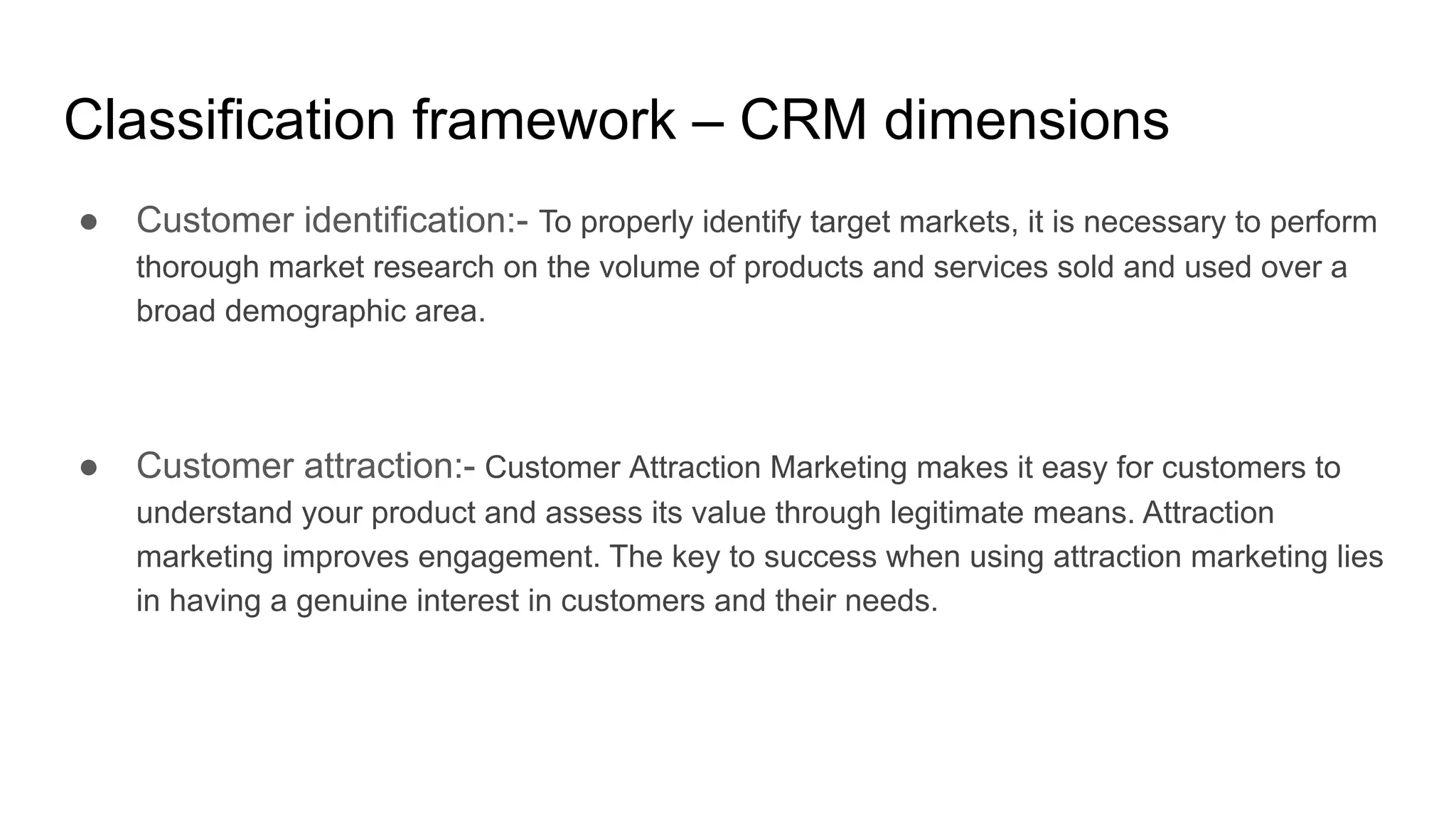 Classification framework – CRM dimensions

● Customer identification:- To properly identify target markets, it is necessary to perform thorough market research on the volume of products and services sold and used over a broad demographic area.

● Customer attraction:- Customer Attraction Marketing makes it easy for customers to understand your product and assess its value through legitimate means. Attraction marketing improves engagement. The key to success when using attraction marketing lies in having a genuine interest in customers and their needs.